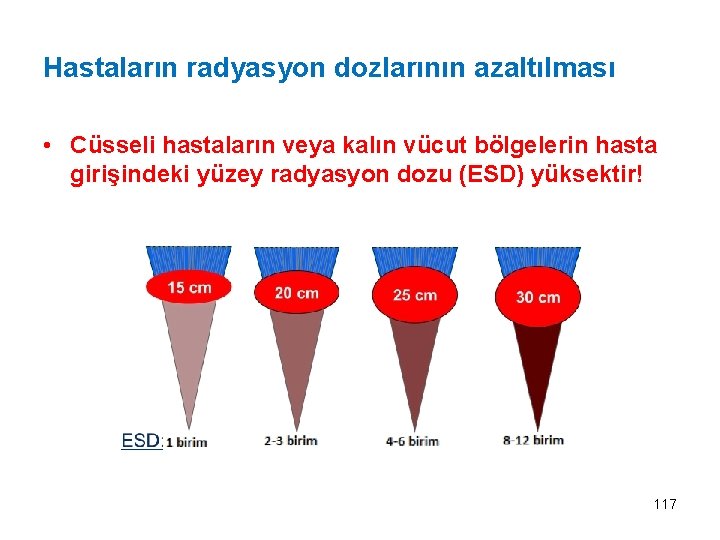 Hastaların radyasyon dozlarının azaltılması

• Cüsseli hastaların veya kalın vücut bölgelerin hasta girişindeki yüzey radyasyon dozu (ESD) yüksektir!

15 cm

20 cm

25 cm

30 cm

ESD: 1 birim

2-3 birim

4-6 birim

8-12 birim

117